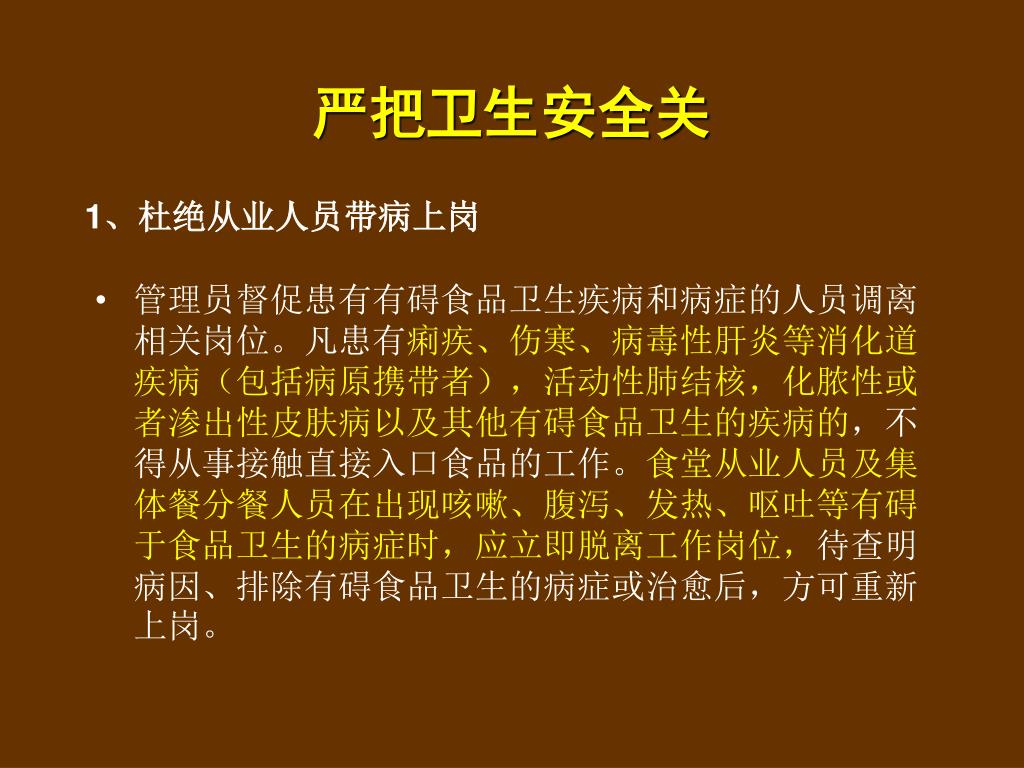 严把卫生安全关

1、杜绝从业人员带病上岗

• 管理员督促患有有碍食品卫生疾病和病症的人员调离相关岗位。凡患有痢疾、伤寒、病毒性肝炎等消化道疾病（包括病原携带者），活动性肺结核，化脓性或者渗出性皮肤病以及其他有碍食品卫生的疾病的，不得从事接触直接入口食品的工作。食堂从业人员及集体餐分餐人员在出现咳嗽、腹泻、发热、呕吐等有碍于食品卫生的病症时，应立即脱离工作岗位，待查明病因、排除有碍食品卫生的病症或治愈后，方可重新上岗。